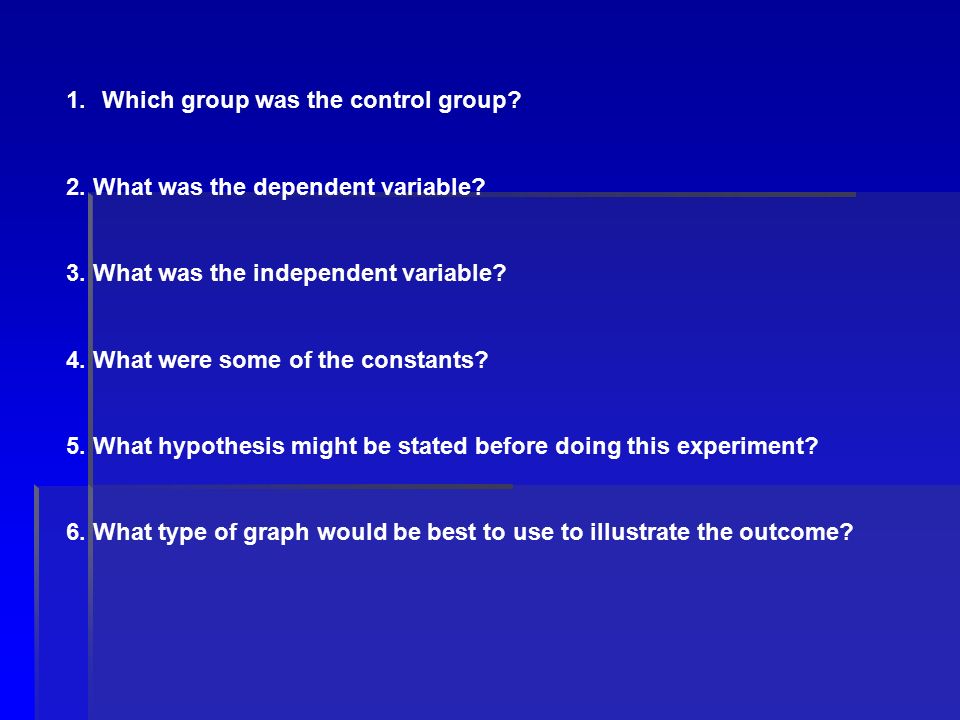 1. Which group was the control group?

2. What was the dependent variable?

3. What was the independent variable?

4. What were some of the constants?

5. What hypothesis might be stated before doing this experiment?

6. What type of graph would be best to use to illustrate the outcome?